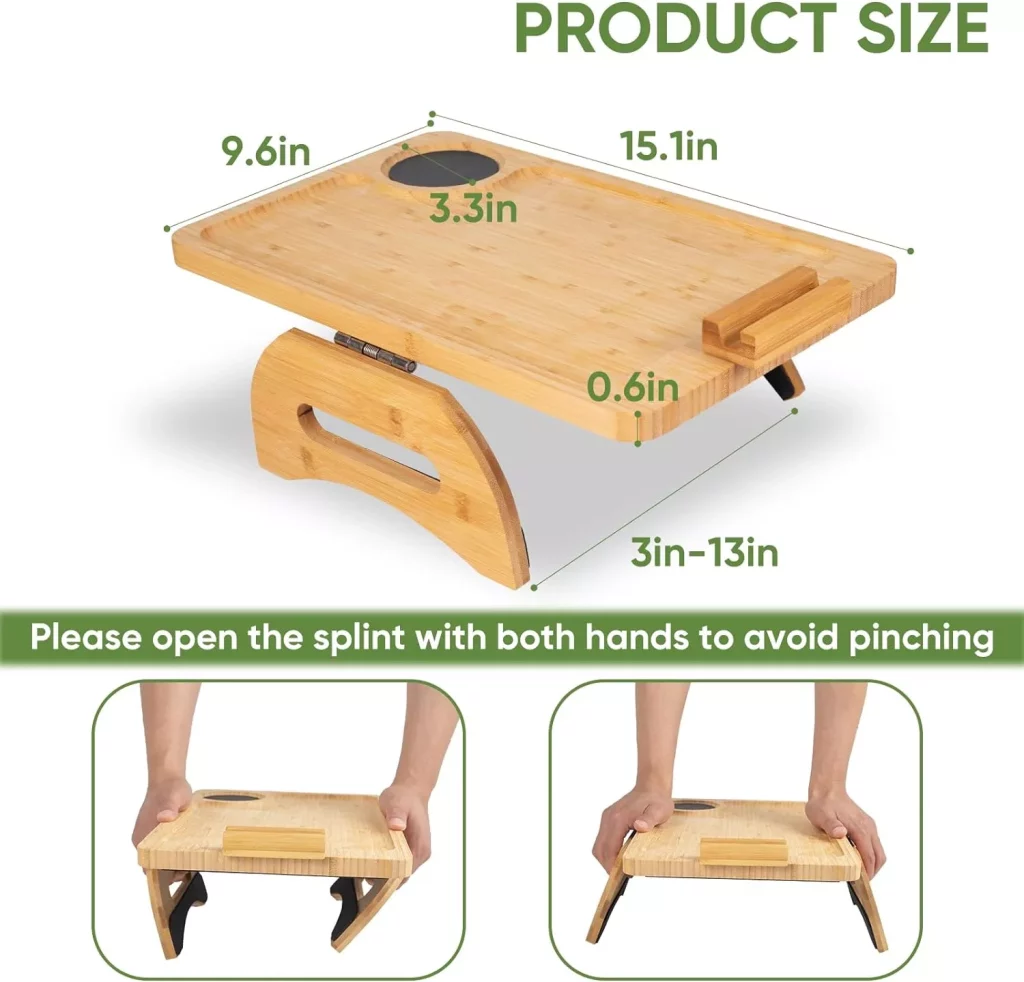 PRODUCT SIZE

9.6in

15.1in

3.3in

0.6in

3in-13in

Please open the splint with both hands to avoid pinching